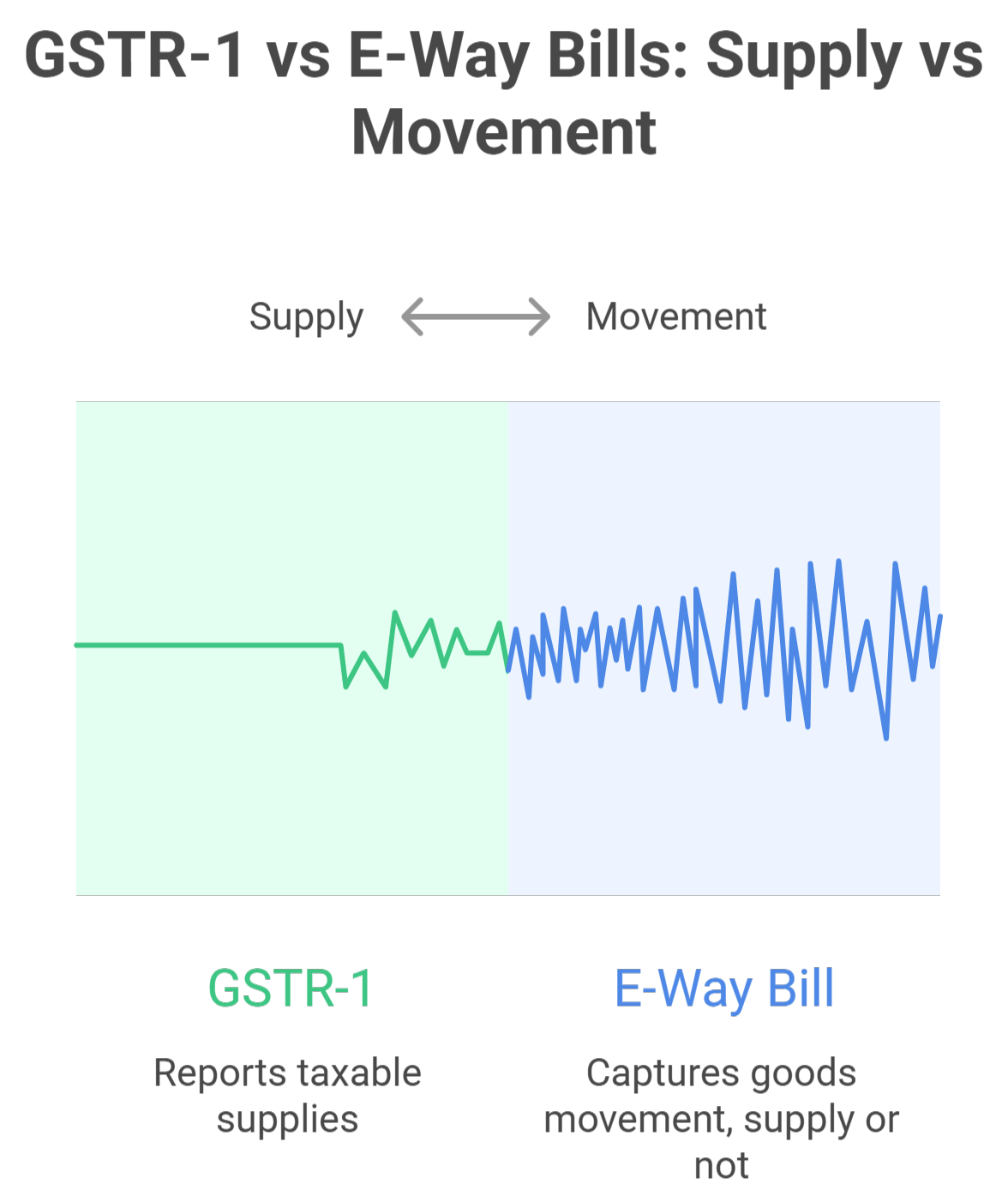 GSTR-1 vs E-Way Bills: Supply vs Movement

Supply

Movement

GSTR-1

Reports taxable supplies

E-Way Bill

Captures goods movement, supply or not